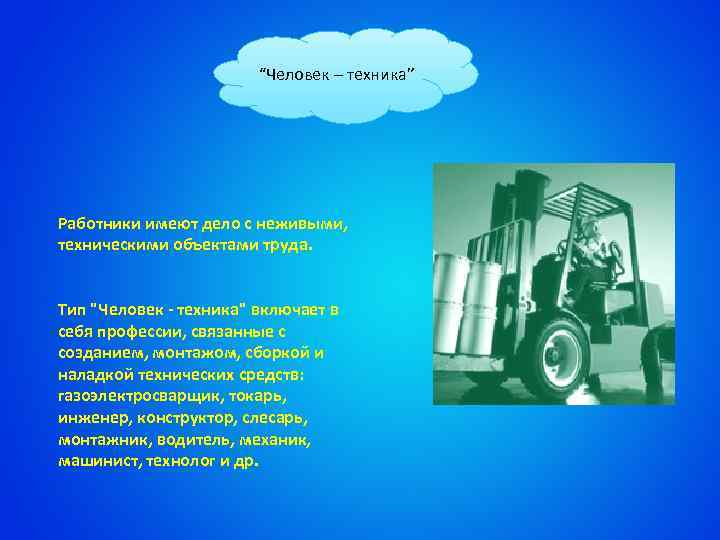 “Человек – техника”

Работники имеют дело с неживыми, техническими объектами труда.

Тип "Человек - техника" включает в себя профессии, связанные с созданием, монтажом, сборкой и наладкой технических средств: газоэлектросварщик, токарь, инженер, конструктор, слесарь, монтажник, водитель, механик, машинист, технолог и др.